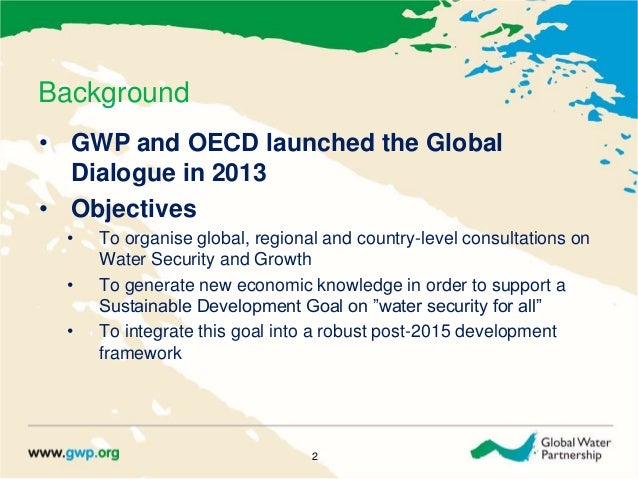 Background

• GWP and OECD launched the Global Dialogue in 2013

• Objectives

• To organise global, regional and country-level consultations on Water Security and Growth

• To generate new economic knowledge in order to support a Sustainable Development Goal on ”water security for all”

• To integrate this goal into a robust post-2015 development framework

www.gwp.org

2

Global Water Partnership